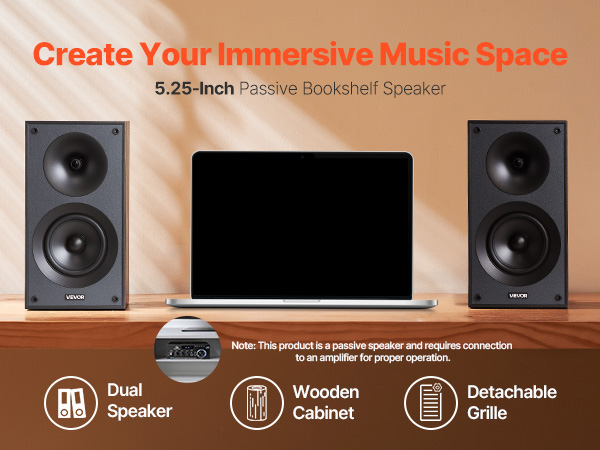 Create Your Immersive Music Space

5.25-Inch Passive Bookshelf Speaker

VEVOR

VEVOR

Note: This product is a passive speaker and requires connection to an amplifier for proper operation.

Dual
Speaker

Wooden
Cabinet

Detachable
Grille